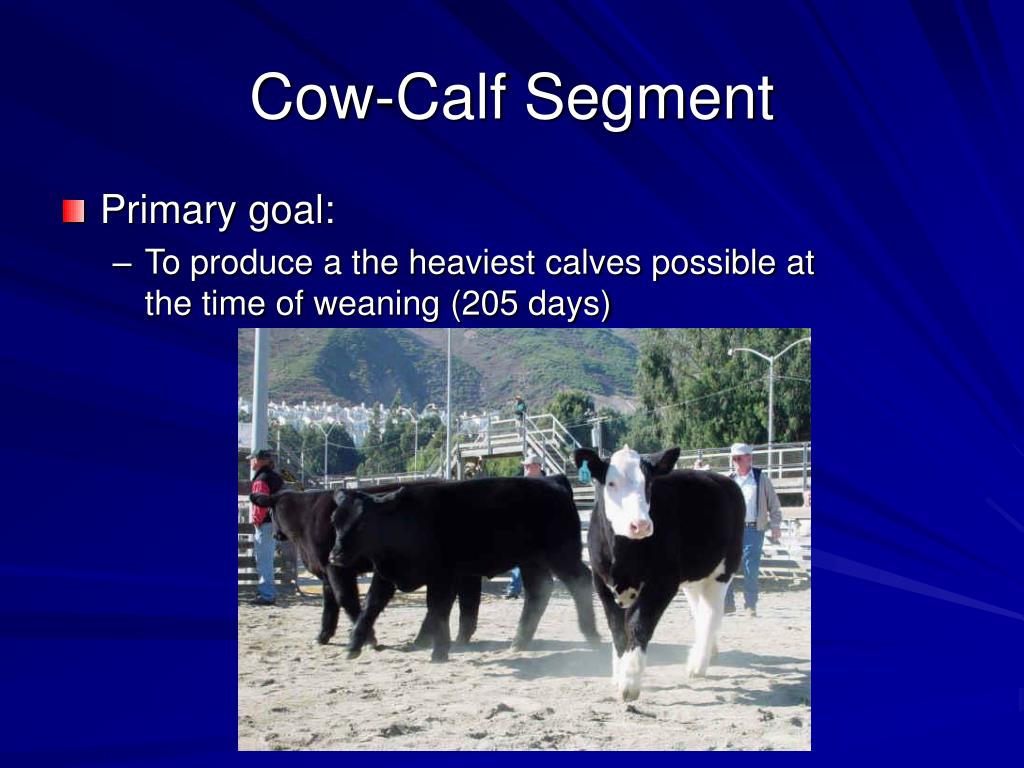 Cow-Calf Segment

Primary goal:

– To produce a the heaviest calves possible at the time of weaning (205 days)